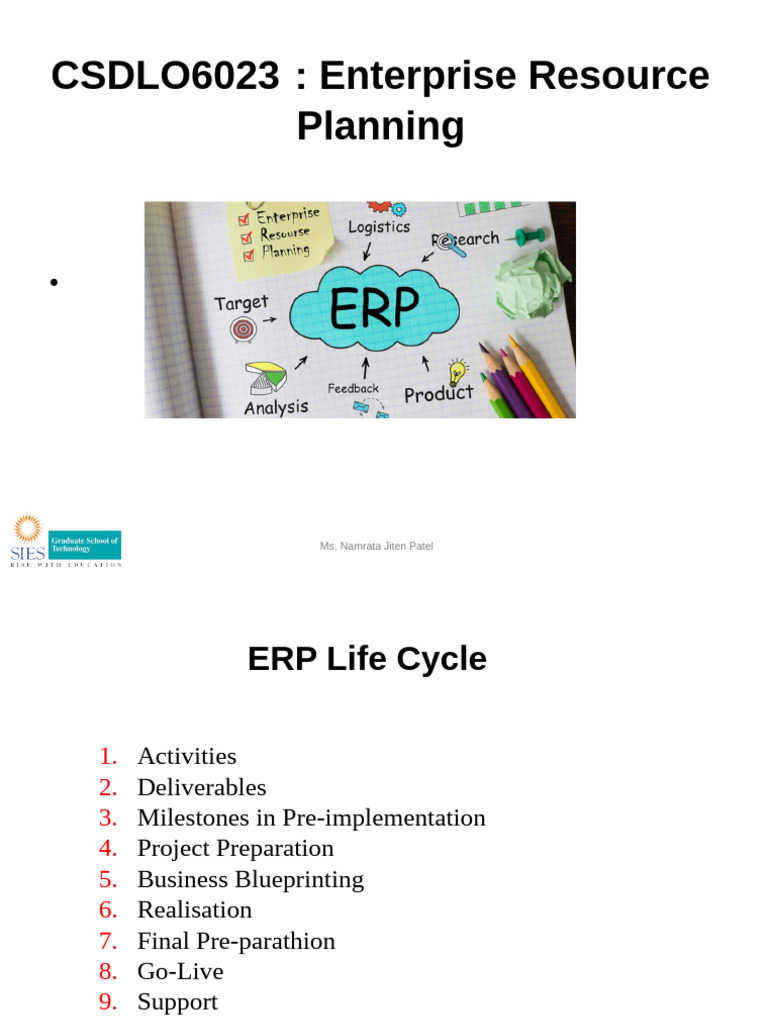 CSDLO6023 : Enterprise Resource Planning

•

Enterprise
Resourse
Planning
Logistics
Research
Target
ERP
Analysis
Feedback
Product

SIES Graduate School of Technology
RISE WITH EDUCATION

Ms. Namrata Jiten Patel

ERP Life Cycle

1. Activities
2. Deliverables
3. Milestones in Pre-implementation
4. Project Preparation
5. Business Blueprinting
6. Realisation
7. Final Pre-parathion
8. Go-Live
9. Support